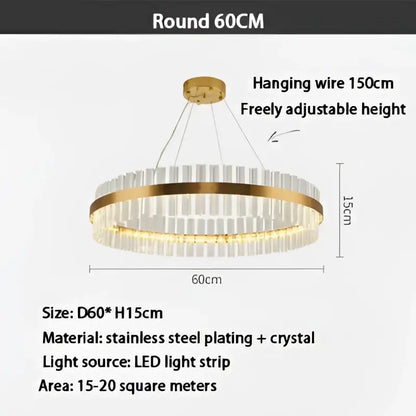 Round 60CM

Hanging wire 150cm
Freely adjustable height

15cm

60cm

Size: D60* H15cm
Material: stainless steel plating + crystal
Light source: LED light strip
Area: 15-20 square meters